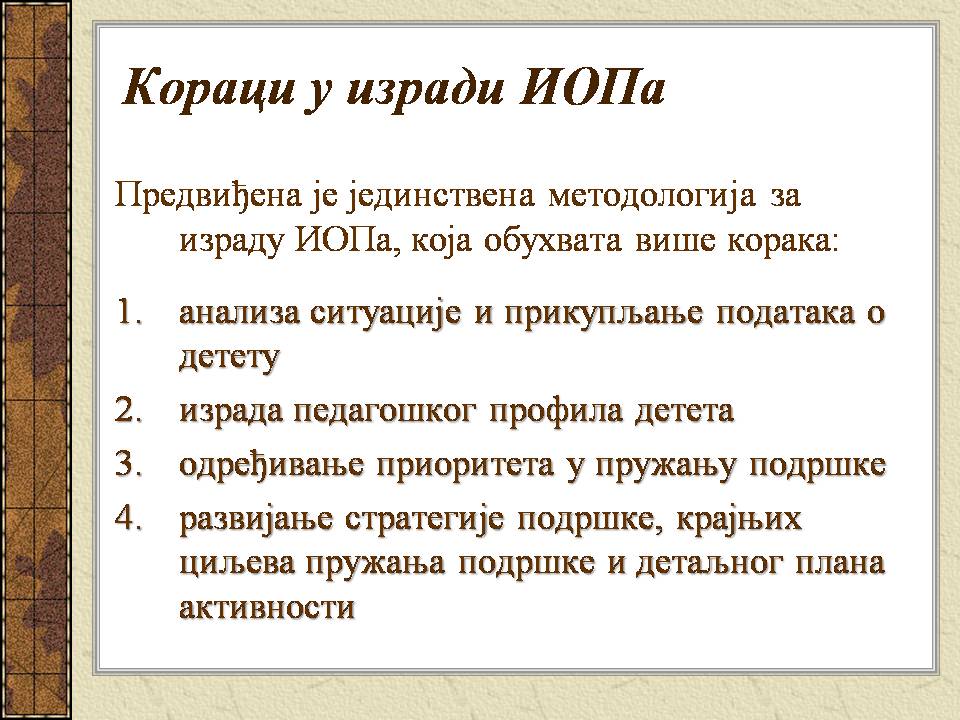 Кораци у изради ИОПа

Предвиђена је јединствена методологија за израду ИОПа, која обухвата више корака:

1. анализа ситуације и прикупљање података о детету
2. израда педагошког профила детета
3. одређивање приоритета у пружању подршке
4. развијање стратегије подршке, крајњих циљева пружања подршке и детаљног плана активности